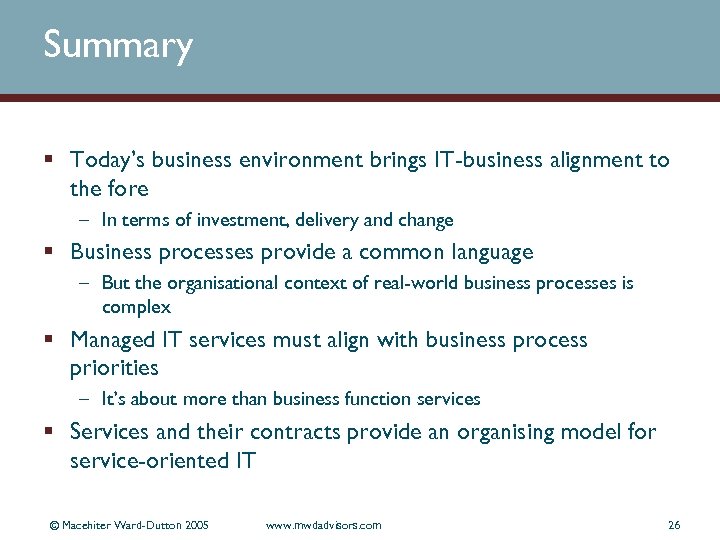 Summary

▪ Today's business environment brings IT-business alignment to the fore
– In terms of investment, delivery and change

▪ Business processes provide a common language
– But the organisational context of real-world business processes is complex

▪ Managed IT services must align with business process priorities
– It's about more than business function services

▪ Services and their contracts provide an organising model for service-oriented IT

© Macehiter Ward-Dutton 2005 www.mwdadvisors.com 26